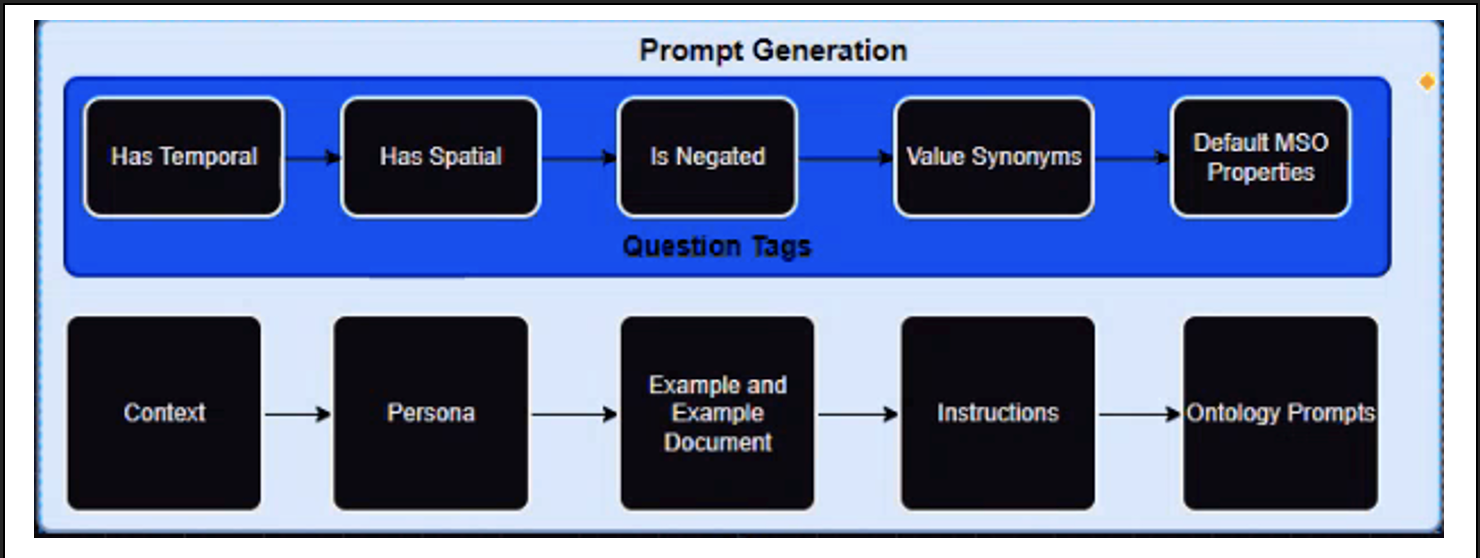 Prompt Generation

Has Temporal

Has Spatial

Is Negated

Value Synonyms

Default MSO Properties

Question Tags

Context

Persona

Example and Example Document

Instructions

Ontology Prompts